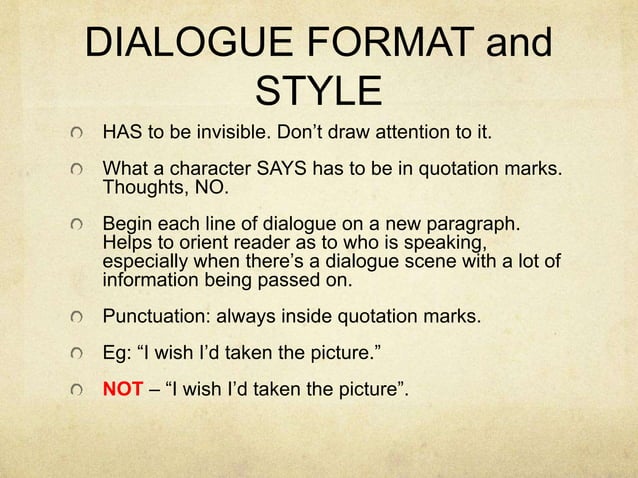 DIALOGUE FORMAT and STYLE

HAS to be invisible. Don't draw attention to it.

What a character SAYS has to be in quotation marks. Thoughts, NO.

Begin each line of dialogue on a new paragraph. Helps to orient reader as to who is speaking, especially when there's a dialogue scene with a lot of information being passed on.

Punctuation: always inside quotation marks.

Eg: "I wish I'd taken the picture."

NOT – "I wish I'd taken the picture".